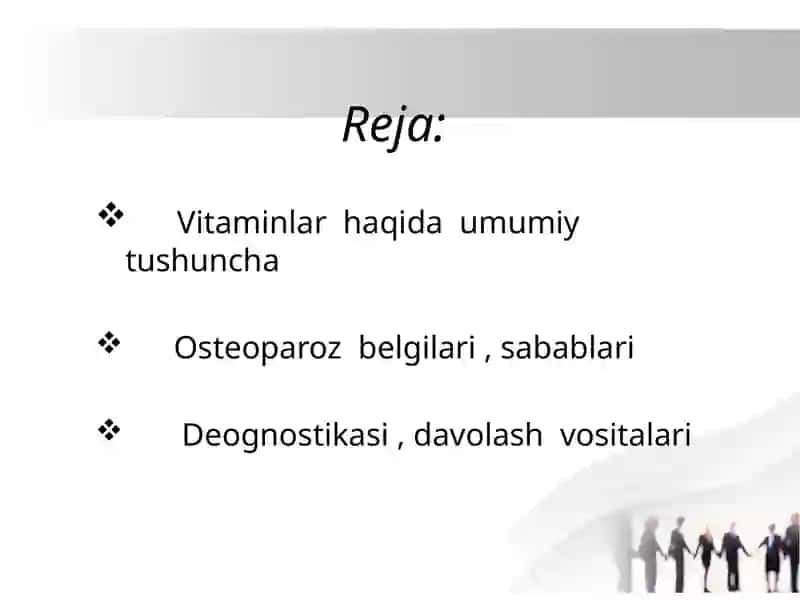 Reja:

❖ Vitaminlar haqida umumiy tushuncha

❖ Osteoparoz belgilari , sabablari

❖ Deognostikasi , davolash vositalari